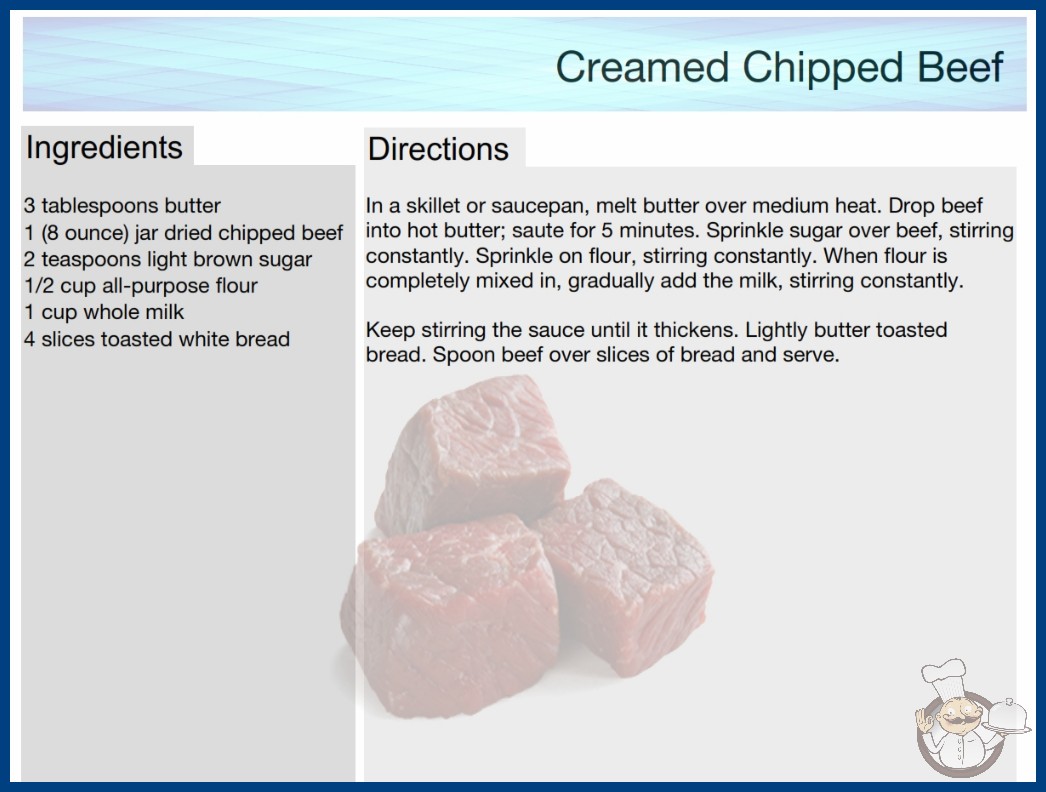 Creamed Chipped Beef

Ingredients

3 tablespoons butter
1 (8 ounce) jar dried chipped beef
2 teaspoons light brown sugar
1/2 cup all-purpose flour
1 cup whole milk
4 slices toasted white bread

Directions

In a skillet or saucepan, melt butter over medium heat. Drop beef into hot butter; saute for 5 minutes. Sprinkle sugar over beef, stirring constantly. Sprinkle on flour, stirring constantly. When flour is completely mixed in, gradually add the milk, stirring constantly.

Keep stirring the sauce until it thickens. Lightly butter toasted bread. Spoon beef over slices of bread and serve.